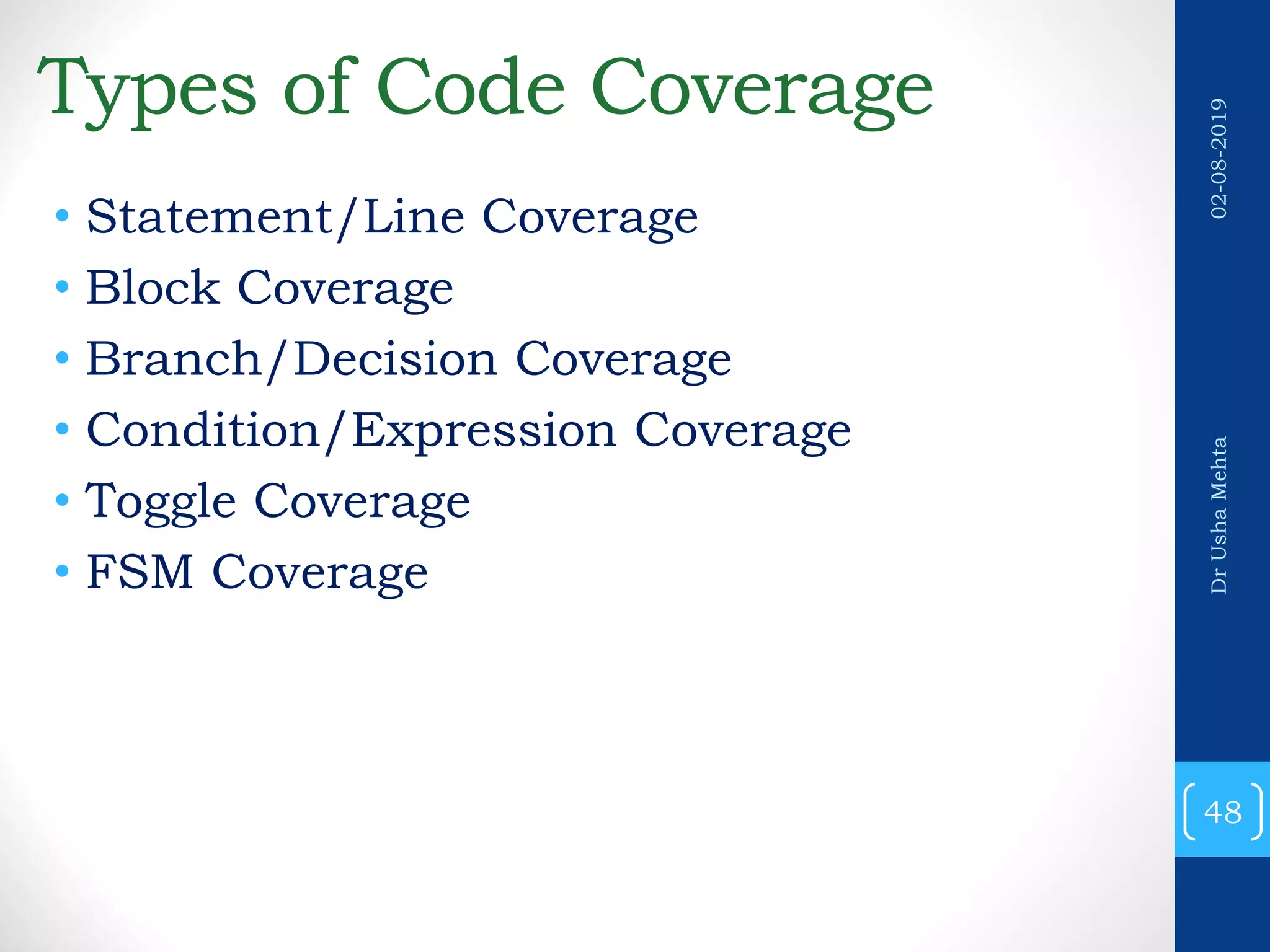 Types of Code Coverage

• Statement/Line Coverage
• Block Coverage
• Branch/Decision Coverage
• Condition/Expression Coverage
• Toggle Coverage
• FSM Coverage

02-08-2019

Dr Usha Mehta

48